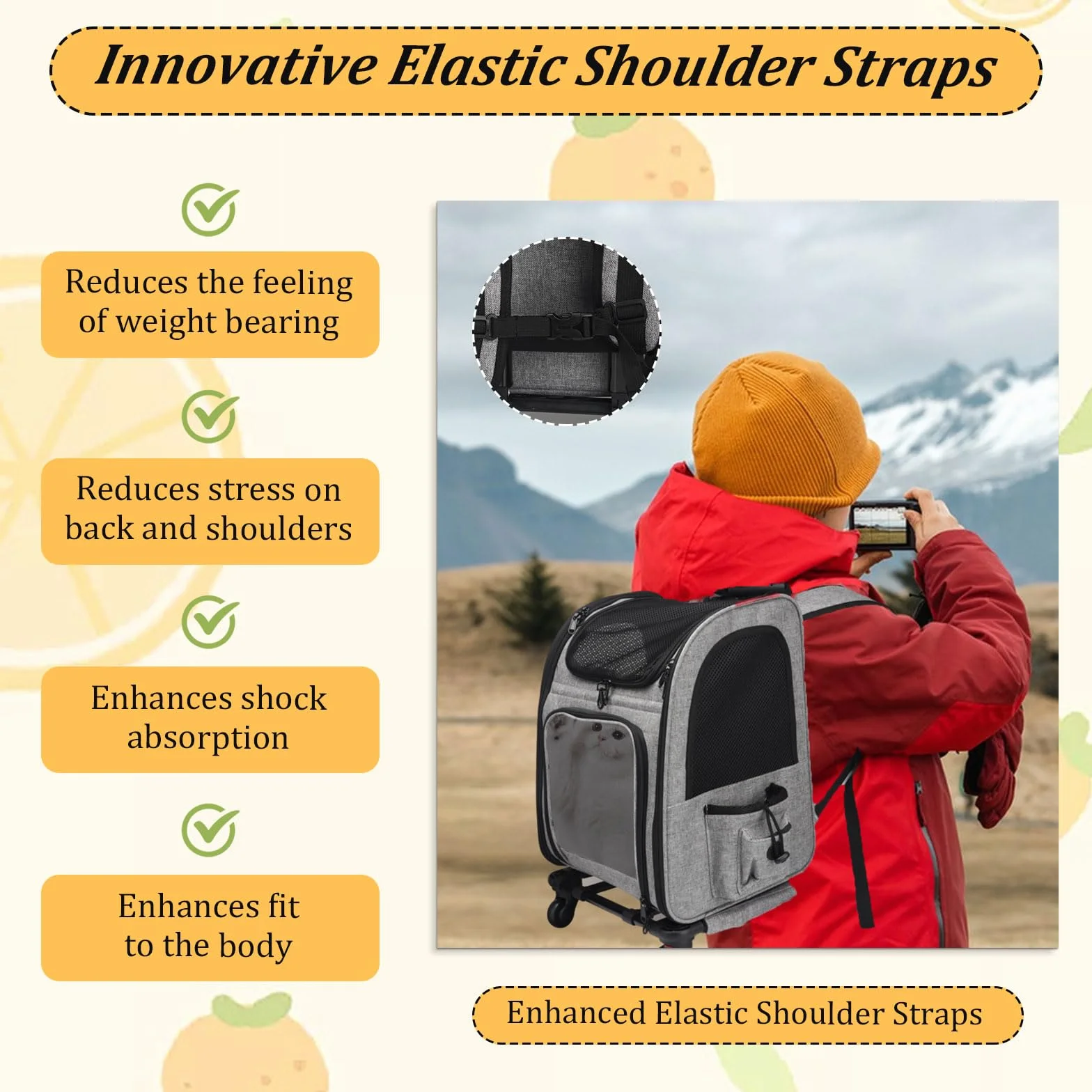 Innovative Elastic Shoulder Straps

Reduces the feeling of weight bearing

Reduces stress on back and shoulders

Enhances shock absorption

Enhances fit to the body

Enhanced Elastic Shoulder Straps